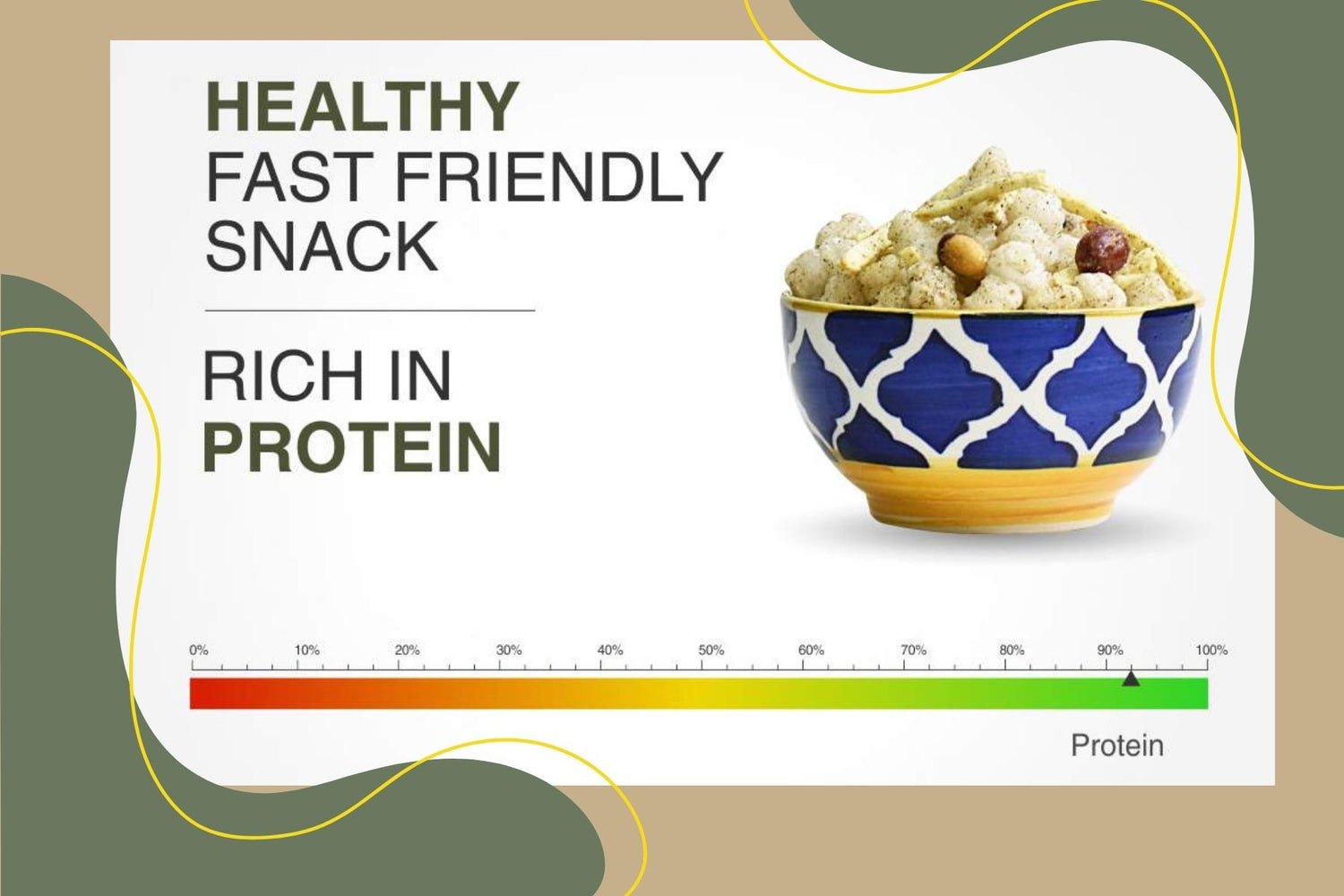 HEALTHY
FAST FRIENDLY
SNACK

RICH IN
PROTEIN

0% 10% 20% 30% 40% 50% 60% 70% 80% 90% 100%

Protein